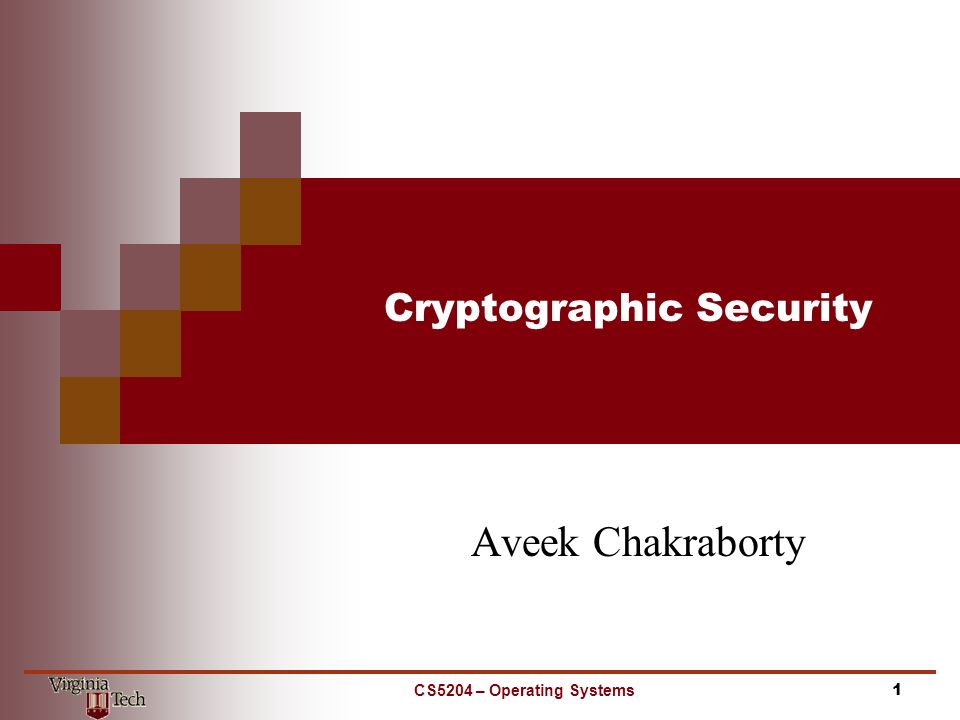 Cryptographic Security

Aveek Chakraborty

Virginia Tech

CS5204 – Operating Systems

1